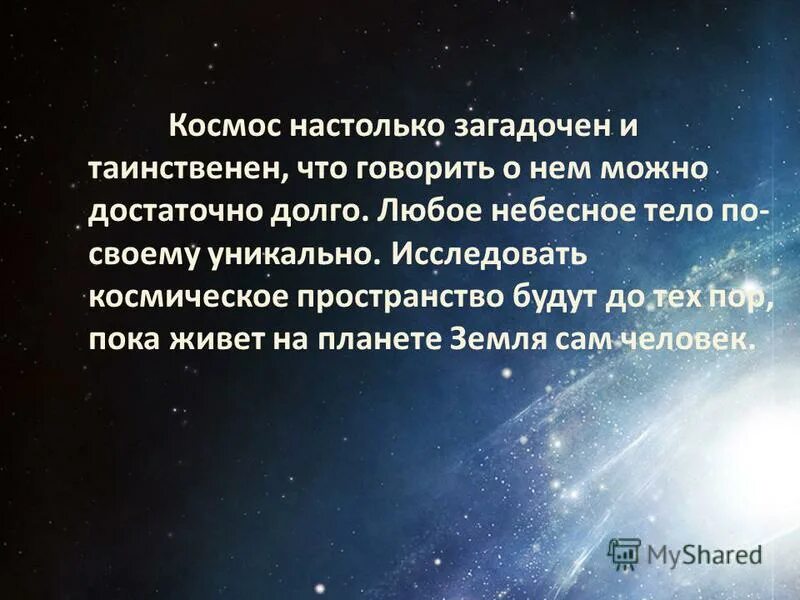 Космос настолько загадочен и таинственен, что говорить о нем можно достаточно долго. Любое небесное тело по-своему уникально. Исследовать космическое пространство будут до тех пор, пока живет на планете Земля сам человек.

MyShared